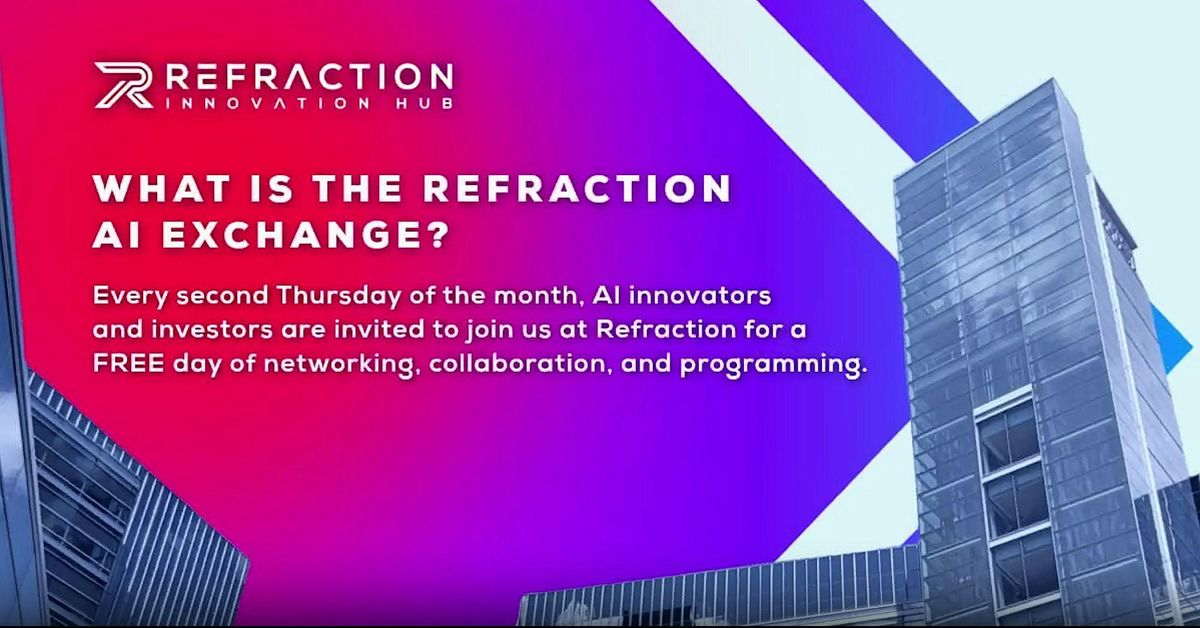 REFRACTION
INNOVATION HUB

WHAT IS THE REFRACTION AI EXCHANGE?

Every second Thursday of the month, AI innovators and investors are invited to join us at Refraction for a FREE day of networking, collaboration, and programming.